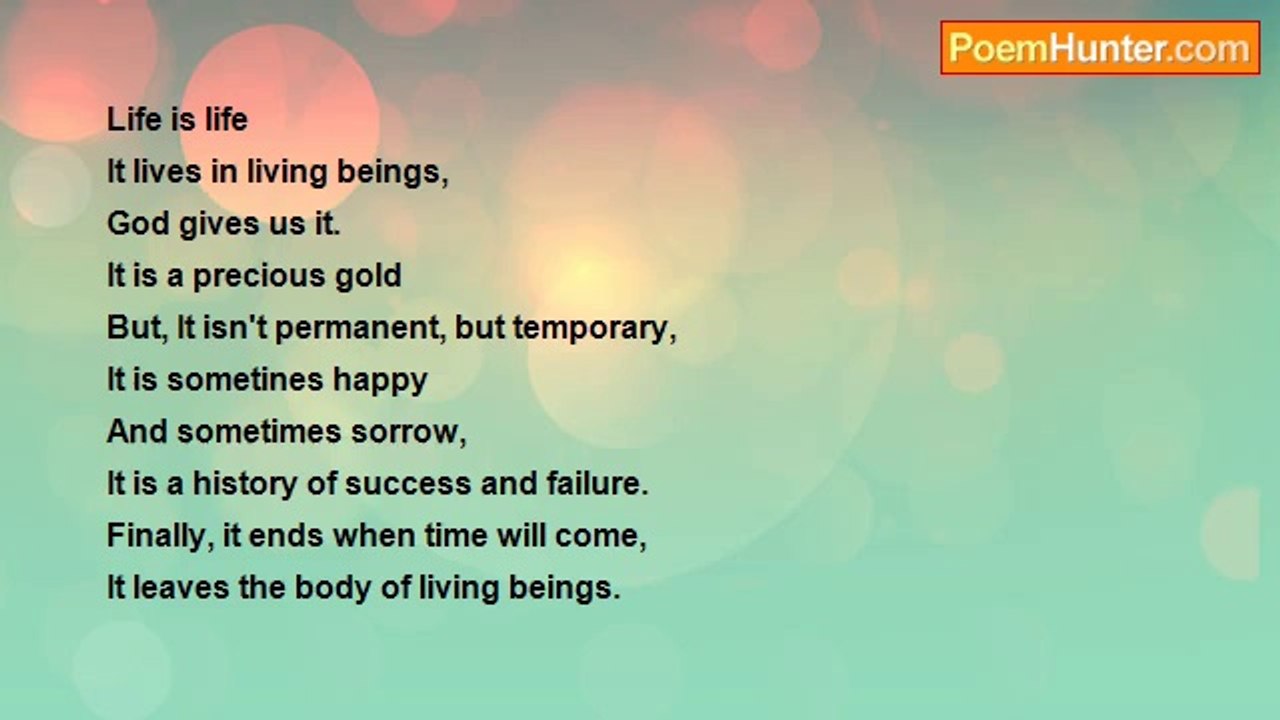 PoemHunter.com

Life is life
It lives in living beings,
God gives us it.
It is a precious gold
But, It isn't permanent, but temporary,
It is sometines happy
And sometimes sorrow,
It is a history of success and failure.
Finally, it ends when time will come,
It leaves the body of living beings.